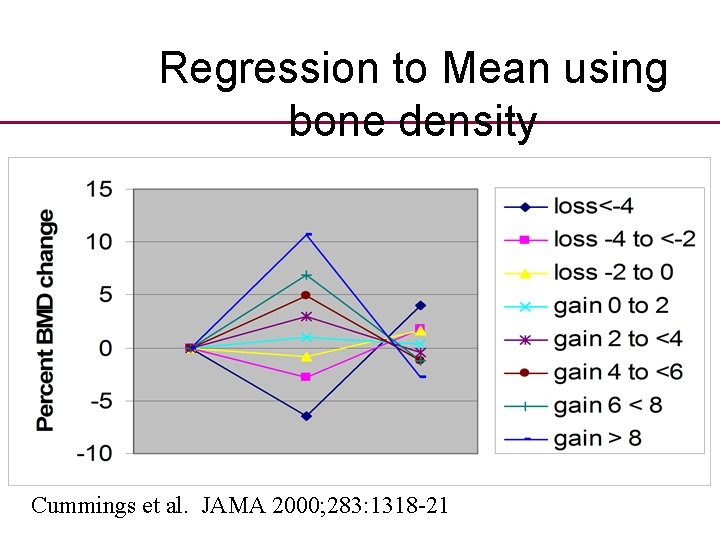 Regression to Mean using bone density

Percent BMD change

15
10
5
0
-5
-10

loss<-4
loss -4 to <-2
loss -2 to 0
gain 0 to 2
gain 2 to <4
gain 4 to <6
gain 6 < 8
gain > 8

Cummings et al. JAMA 2000;283:1318-21